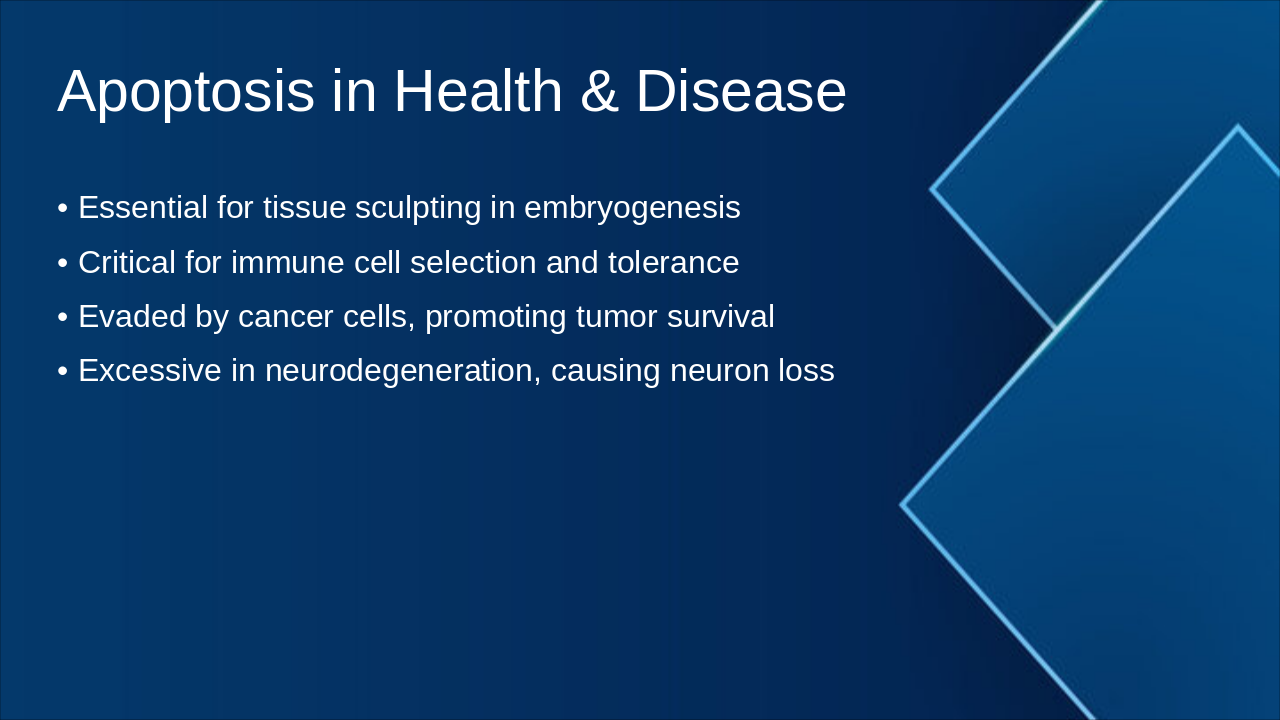 Apoptosis in Health & Disease

• Essential for tissue sculpting in embryogenesis
• Critical for immune cell selection and tolerance
• Evaded by cancer cells, promoting tumor survival
• Excessive in neurodegeneration, causing neuron loss